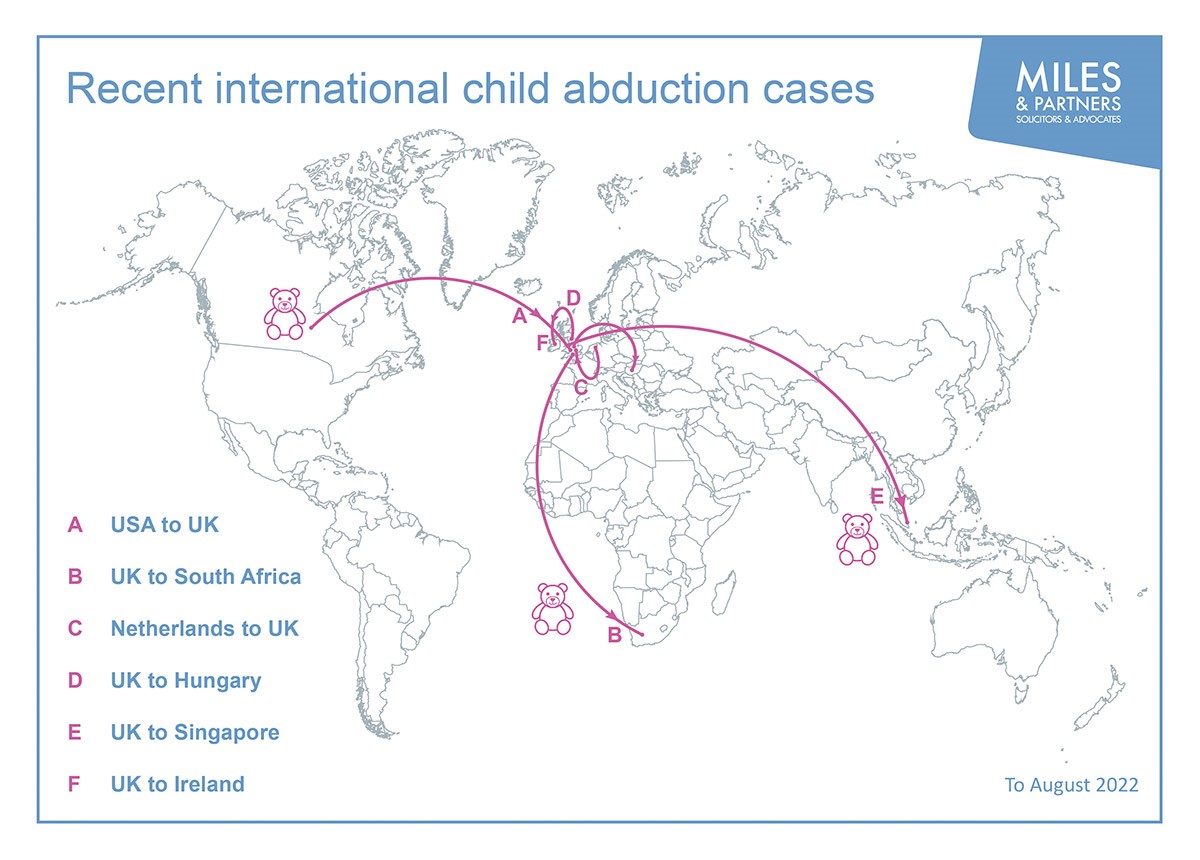 Recent international child abduction cases

MILES
& PARTNERS
SOLICITORS & ADVOCATES

D
A
F
C
E
B

A USA to UK

B UK to South Africa

C Netherlands to UK

D UK to Hungary

E UK to Singapore

F UK to Ireland

To August 2022